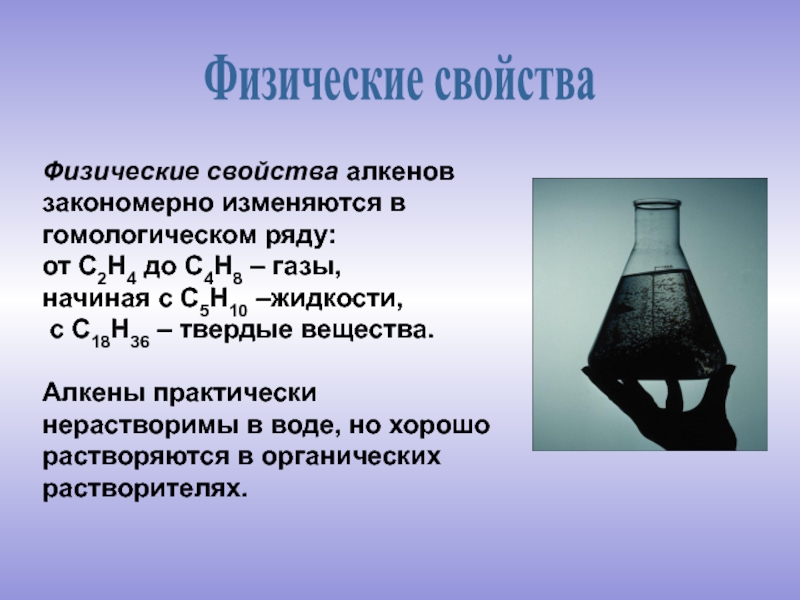 Физические свойства

Физические свойства алкенов закономерно изменяются в гомологическом ряду:
от $C_2H_4$ до $C_4H_8$ – газы,
начиная с $C_5H_{10}$ –жидкости,
с $C_{18}H_{36}$ – твердые вещества.

Алкены практически нерастворимы в воде, но хорошо растворяются в органических растворителях.